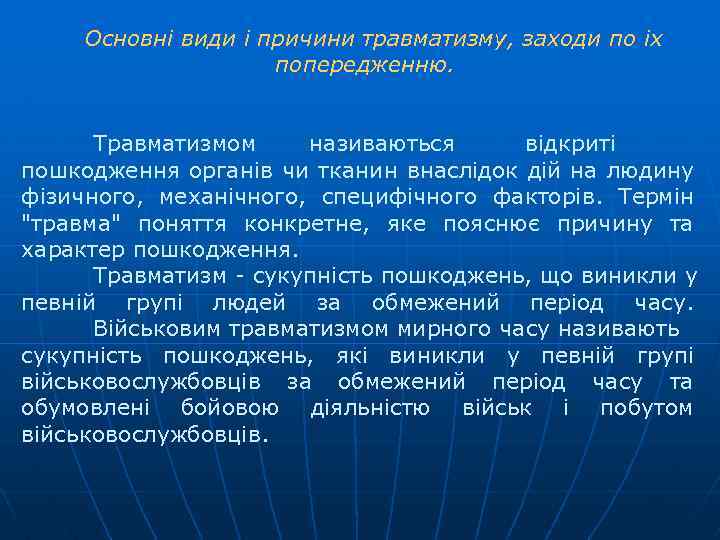 Основні види і причини травматизму, заходи по їх попередженню.

Травматизмом називаються відкриті пошкодження органів чи тканин внаслідок дій на людину фізичного, механічного, специфічного факторів. Термін "травма" поняття конкретне, яке пояснює причину та характер пошкодження.

Травматизм - сукупність пошкоджень, що виникли у певній групі людей за обмежений період часу.

Військовим травматизмом мирного часу називають сукупність пошкоджень, які виникли у певній групі військовослужбовців за обмежений період часу та обумовлені бойовою діяльністю військ і побутом військовослужбовців.